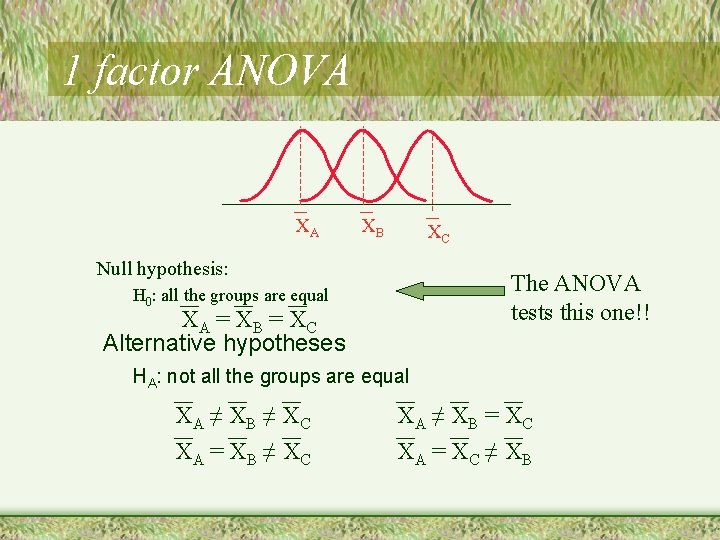 1 factor ANOVA

$\overline{X}_A$ $\overline{X}_B$ $\overline{X}_C$

Null hypothesis:

$H_0$: all the groups are equal

$\overline{X}_A = \overline{X}_B = \overline{X}_C$

The ANOVA tests this one!!

Alternative hypotheses

$H_A$: not all the groups are equal

$\overline{X}_A \neq \overline{X}_B \neq \overline{X}_C$

$\overline{X}_A = \overline{X}_B \neq \overline{X}_C$

$\overline{X}_A \neq \overline{X}_B = \overline{X}_C$

$\overline{X}_A = \overline{X}_C \neq \overline{X}_B$